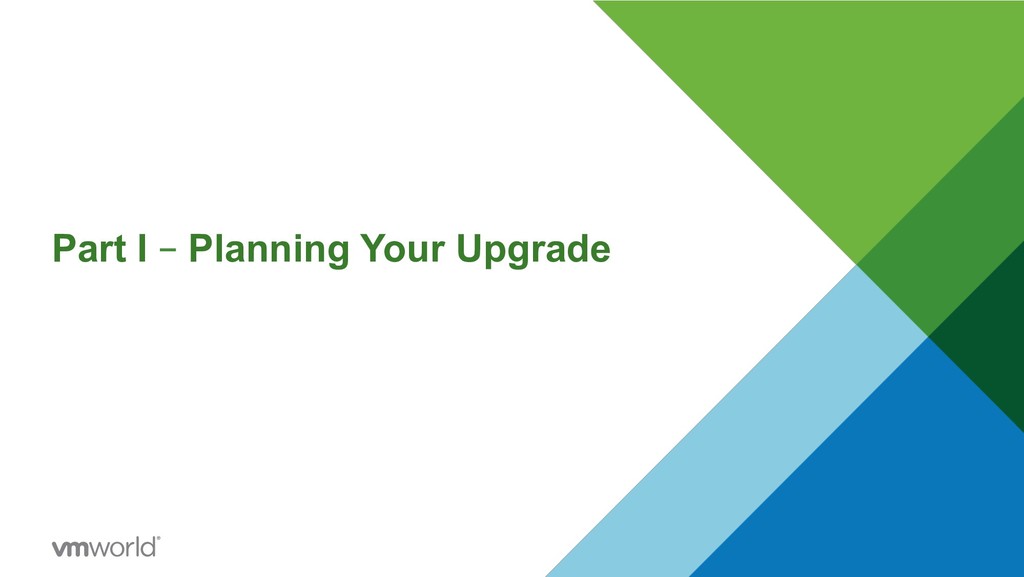 Part I – Planning Your Upgrade

vmworld®